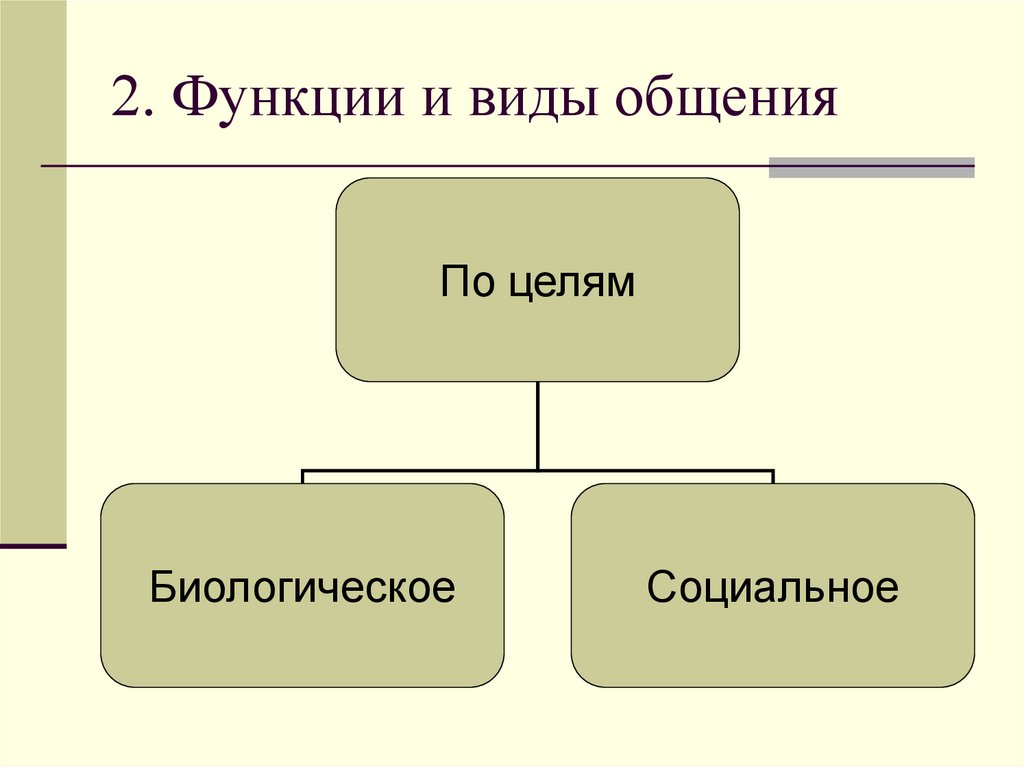 2. Функции и виды общения

По целям

Биологическое

Социальное